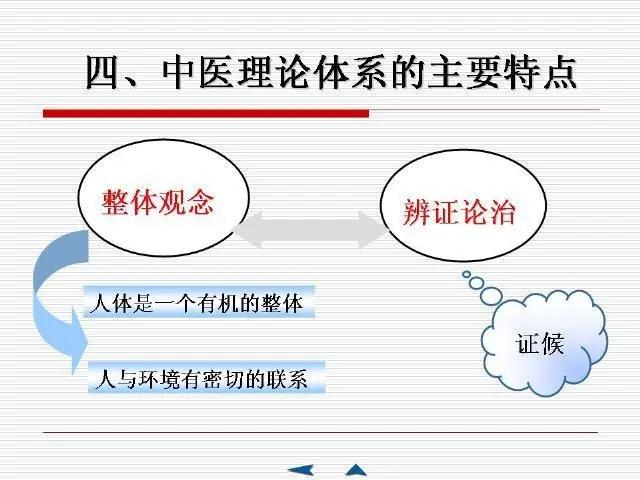 四、中医理论体系的主要特点

整体观念

辨证论治

人体是一个有机的整体

人与环境有密切的联系

证候